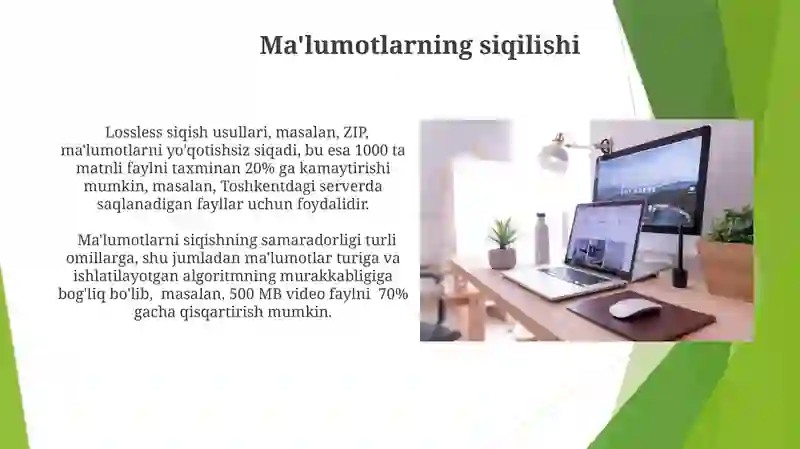 Ma'lumotlarning siqilishi

Lossless siqish usullari, masalan, ZIP, ma'lumotlarni yo'qotishsiz siqadi, bu esa 1000 ta matnli faylni taxminan 20% ga kamaytirishi mumkin, masalan, Toshkentdagi serverda saqlanadigan fayllar uchun foydalidir.

Ma'lumotlarni siqishning samaradorligi turli omillarga, shu jumladan ma'lumotlar turiga va ishlatilayotgan algoritmning murakkabligiga bog'liq bo'lib, masalan, 500 MB video faylni 70% gacha qisqartirish mumkin.